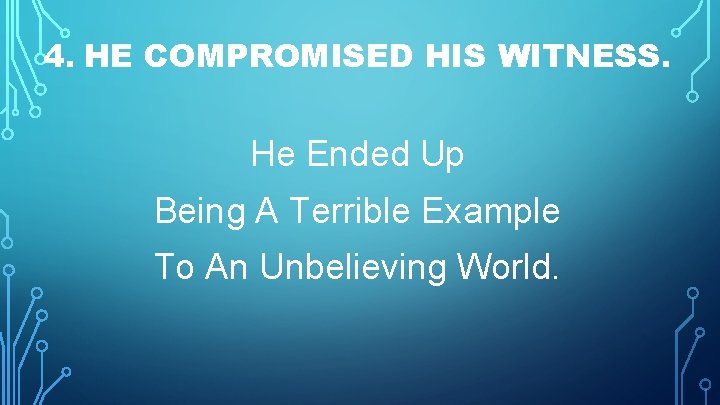 4. HE COMPROMISED HIS WITNESS.

He Ended Up
Being A Terrible Example
To An Unbelieving World.